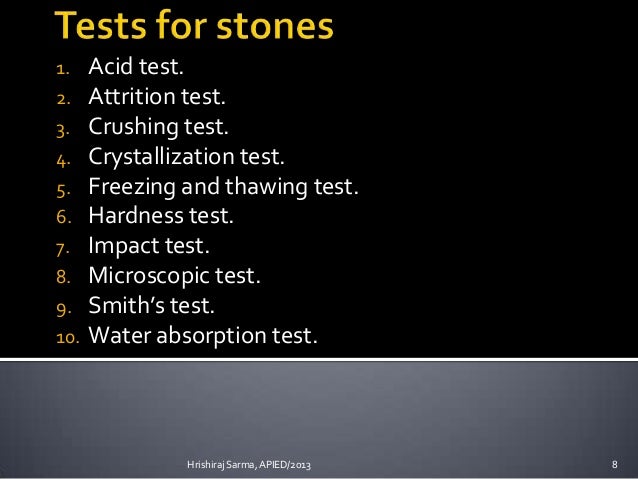 Tests for stones

1. Acid test.
2. Attrition test.
3. Crushing test.
4. Crystallization test.
5. Freezing and thawing test.
6. Hardness test.
7. Impact test.
8. Microscopic test.
9. Smith's test.
10. Water absorption test.

Hrishiraj Sarma, APIED/2013

8